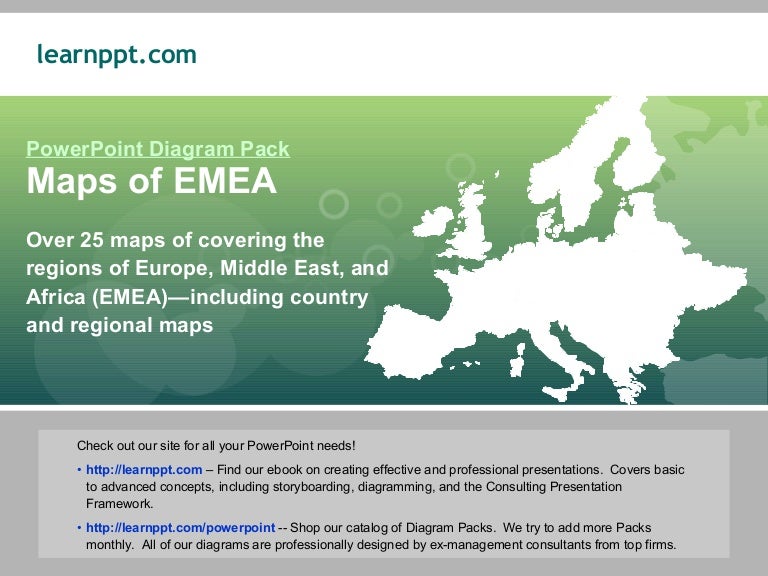 learnppt.com

PowerPoint Diagram Pack
Maps of EMEA

Over 25 maps of covering the regions of Europe, Middle East, and Africa (EMEA)—including country and regional maps

Check out our site for all your PowerPoint needs!

• http://learnppt.com – Find our ebook on creating effective and professional presentations. Covers basic to advanced concepts, including storyboarding, diagramming, and the Consulting Presentation Framework.

• http://learnppt.com/powerpoint -- Shop our catalog of Diagram Packs. We try to add more Packs monthly. All of our diagrams are professionally designed by ex-management consultants from top firms.